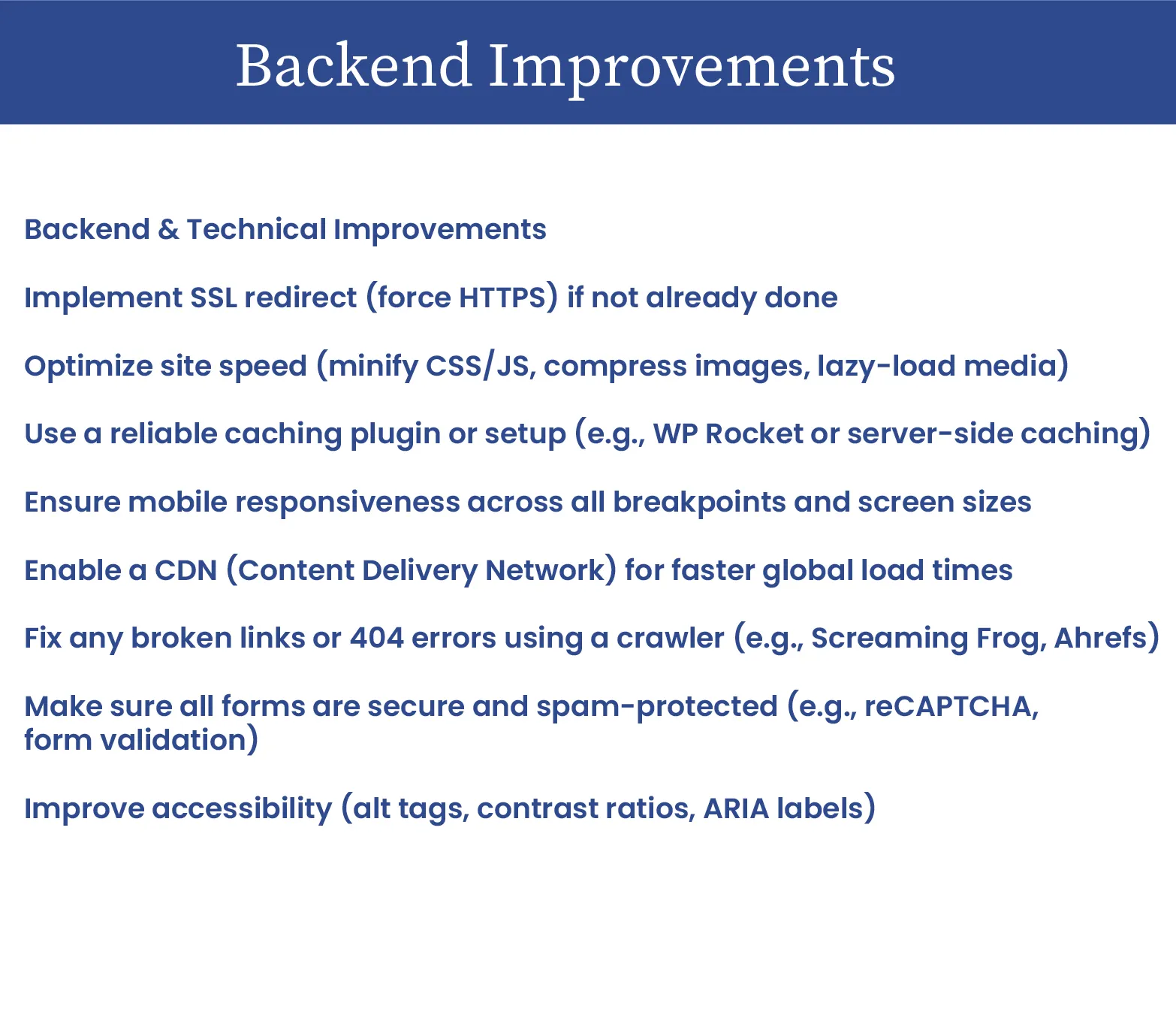 Backend Improvements

Backend & Technical Improvements

Implement SSL redirect (force HTTPS) if not already done

Optimize site speed (minify CSS/JS, compress images, lazy-load media)

Use a reliable caching plugin or setup (e.g., WP Rocket or server-side caching)

Ensure mobile responsiveness across all breakpoints and screen sizes

Enable a CDN (Content Delivery Network) for faster global load times

Fix any broken links or 404 errors using a crawler (e.g., Screaming Frog, Ahrefs)

Make sure all forms are secure and spam-protected (e.g., reCAPTCHA, form validation)

Improve accessibility (alt tags, contrast ratios, ARIA labels)